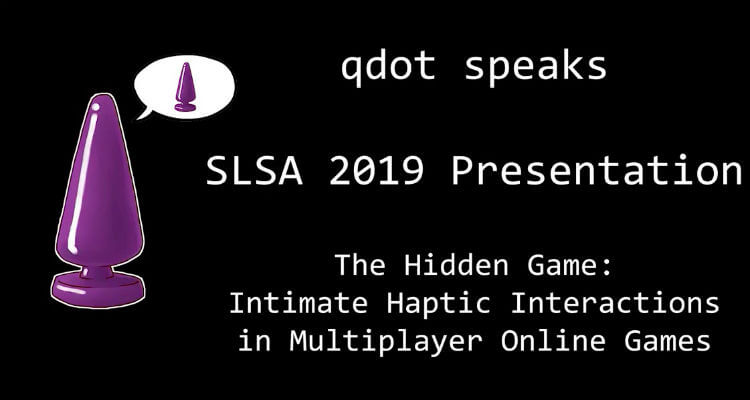 qdot speaks

SLSA 2019 Presentation

The Hidden Game:
Intimate Haptic Interactions
in Multiplayer Online Games